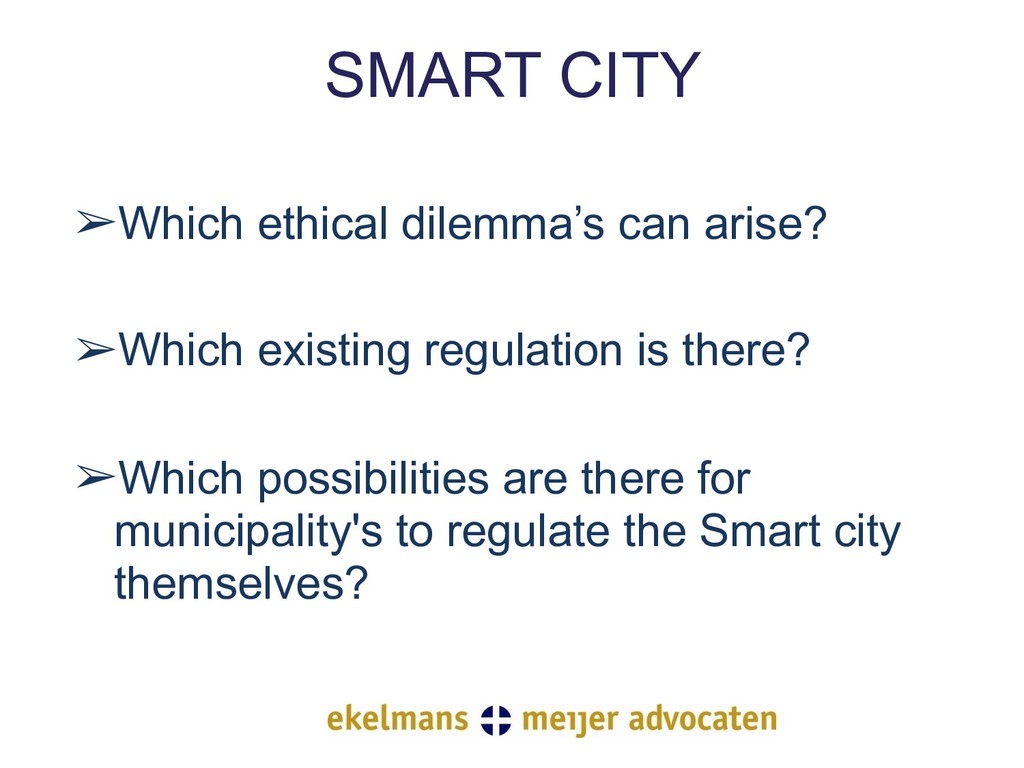 SMART CITY

➢Which ethical dilemma’s can arise?

➢Which existing regulation is there?

➢Which possibilities are there for municipality's to regulate the Smart city themselves?

ekelmans meijer advocaten